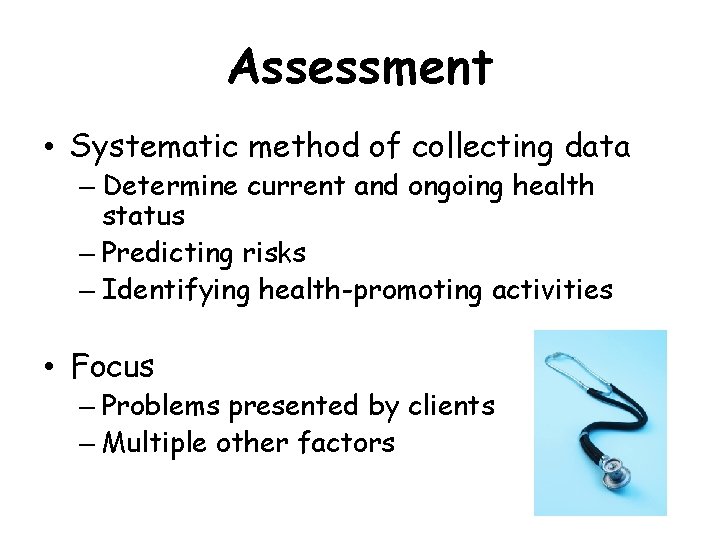 Assessment

• Systematic method of collecting data
– Determine current and ongoing health status
– Predicting risks
– Identifying health-promoting activities

• Focus
– Problems presented by clients
– Multiple other factors